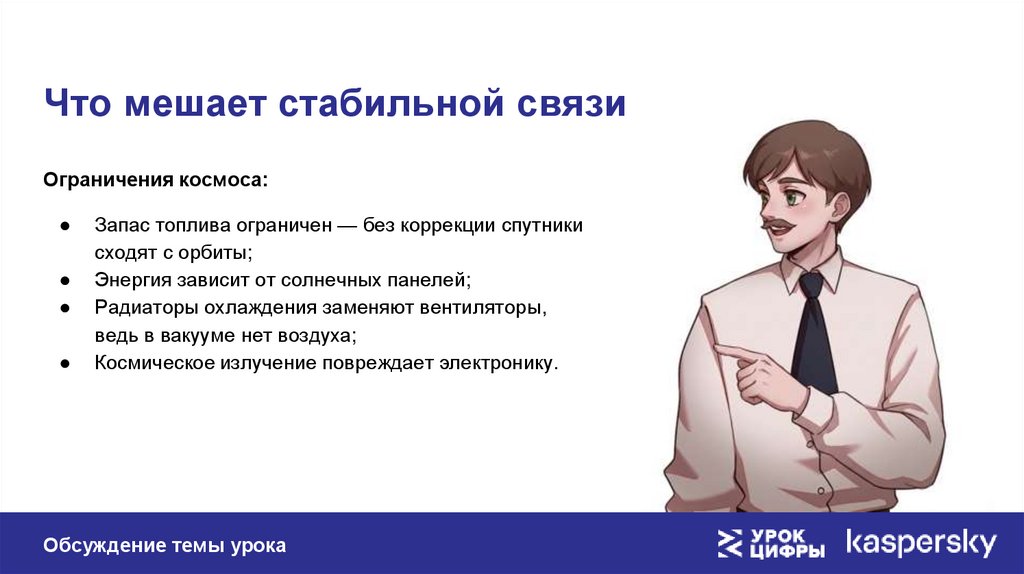 Что мешает стабильной связи

Ограничения космоса:

● Запас топлива ограничен — без коррекции спутники сходят с орбиты;
● Энергия зависит от солнечных панелей;
● Радиаторы охлаждения заменяют вентиляторы, ведь в вакууме нет воздуха;
● Космическое излучение повреждает электронику.

Обсуждение темы урока

УРОК ЦИФРЫ kaspersky